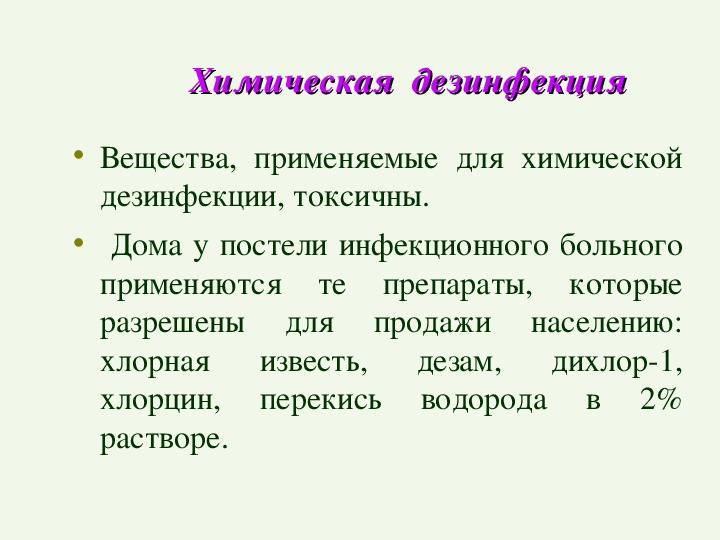 Химическая дезинфекция

• Вещества, применяемые для химической дезинфекции, токсичны.

• Дома у постели инфекционного больного применяются те препараты, которые разрешены для продажи населению: хлорная известь, дезам, дихлор-1, хлорцин, перекись водорода в 2% растворе.